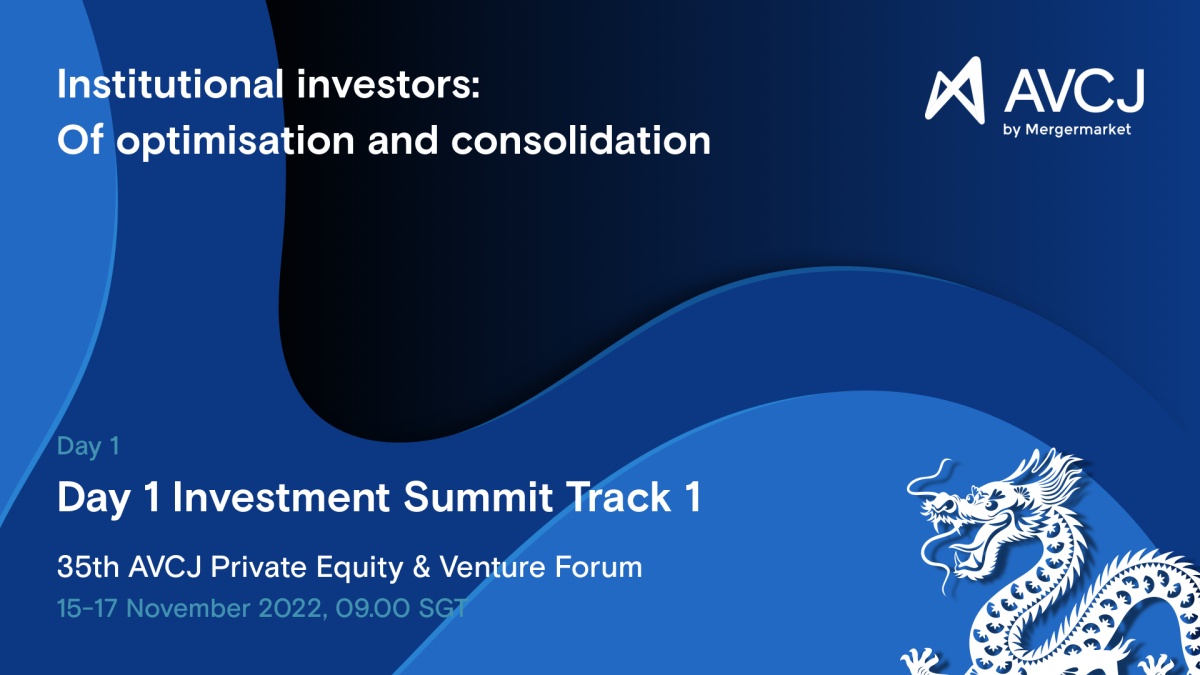 Institutional investors:
Of optimisation and consolidation

AVCJ
by Mergermarket

Day 1

Day 1 Investment Summit Track 1

35th AVCJ Private Equity & Venture Forum
15-17 November 2022, 09.00 SGT